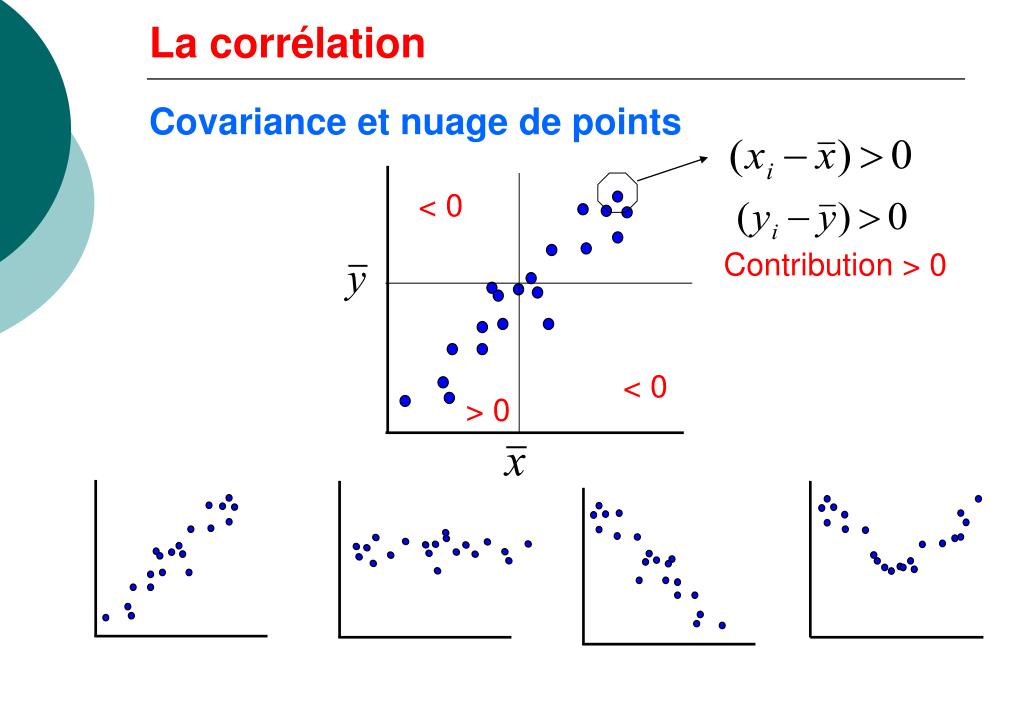 La corrélation

Covariance et nuage de points

$(x_i - \bar{x}) > 0$

$(y_i - \bar{y}) > 0$

Contribution > 0

< 0

$\bar{y}$

< 0

> 0

$\bar{x}$